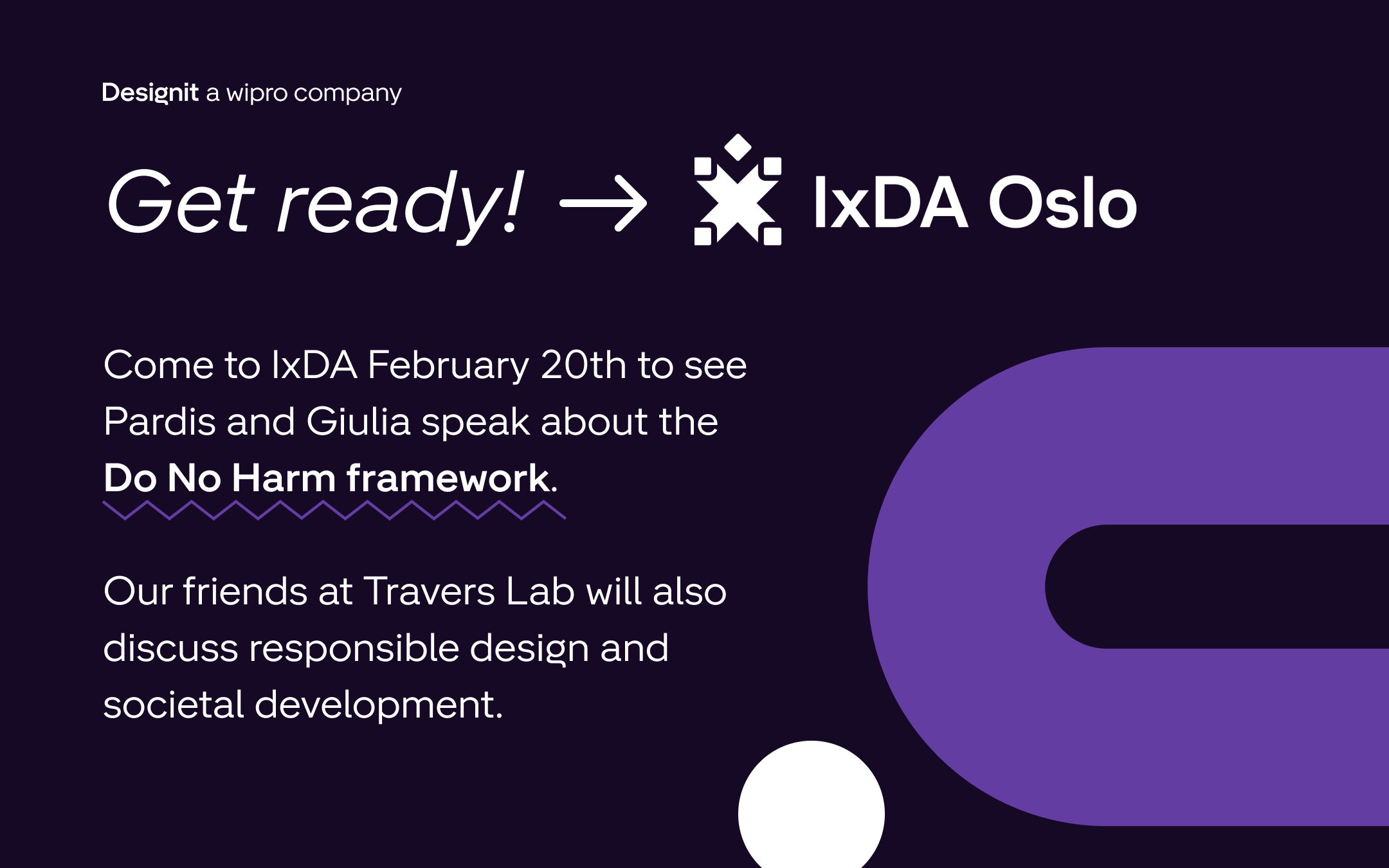 Designit a wipro company

Get ready! → IxDA Oslo

Come to IxDA February 20th to see Pardis and Giulia speak about the Do No Harm framework.

Our friends at Travers Lab will also discuss responsible design and societal development.